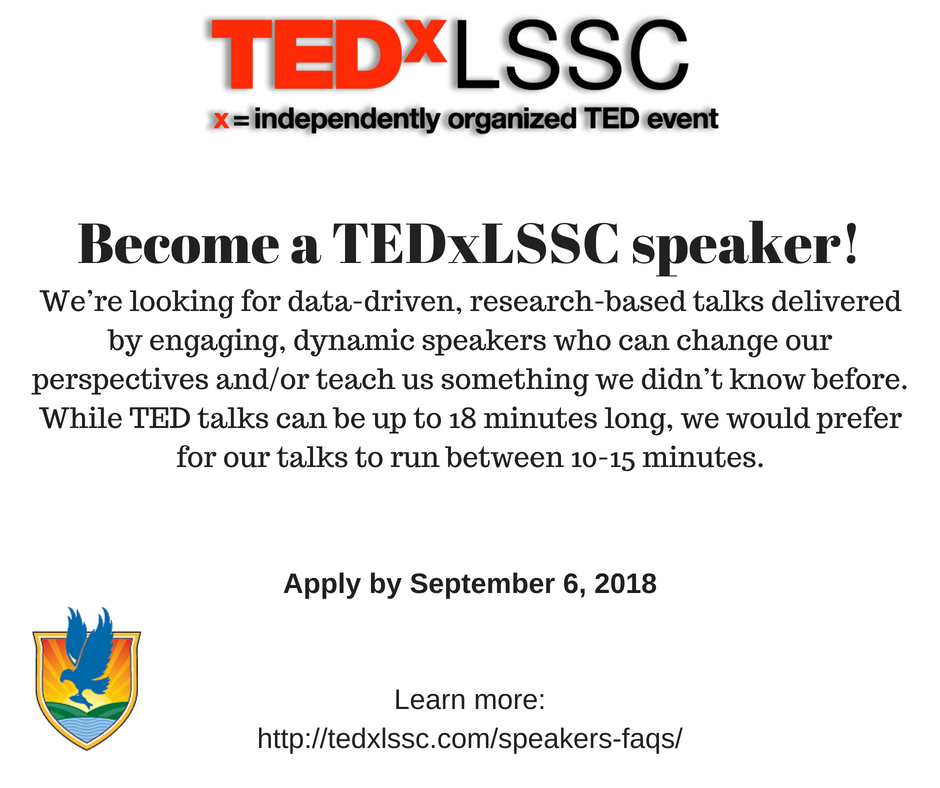 TEDxLSSC
x = independently organized TED event

Become a TEDxLSSC speaker!

We're looking for data-driven, research-based talks delivered by engaging, dynamic speakers who can change our perspectives and/or teach us something we didn't know before. While TED talks can be up to 18 minutes long, we would prefer for our talks to run between 10-15 minutes.

Apply by September 6, 2018

Learn more:
http://tedxlssc.com/speakers-faqs/